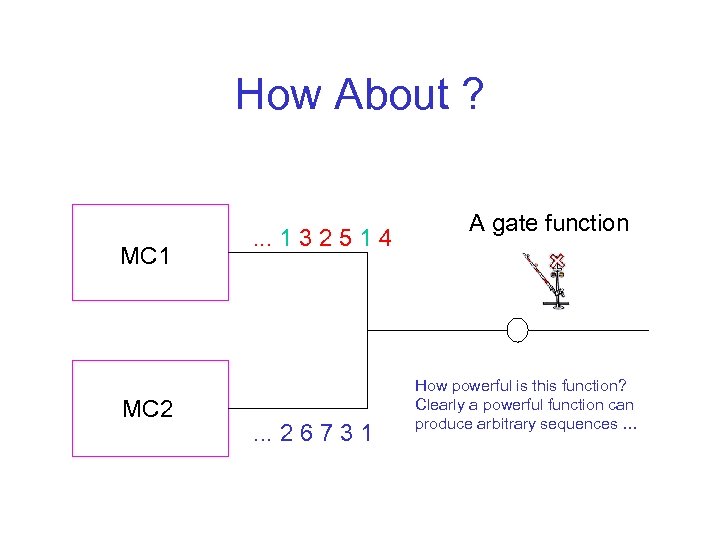 How About ?

MC1

... 1 3 2 5 1 4

A gate function

MC2

... 2 6 7 3 1

How powerful is this function? Clearly a powerful function can produce arbitrary sequences ...